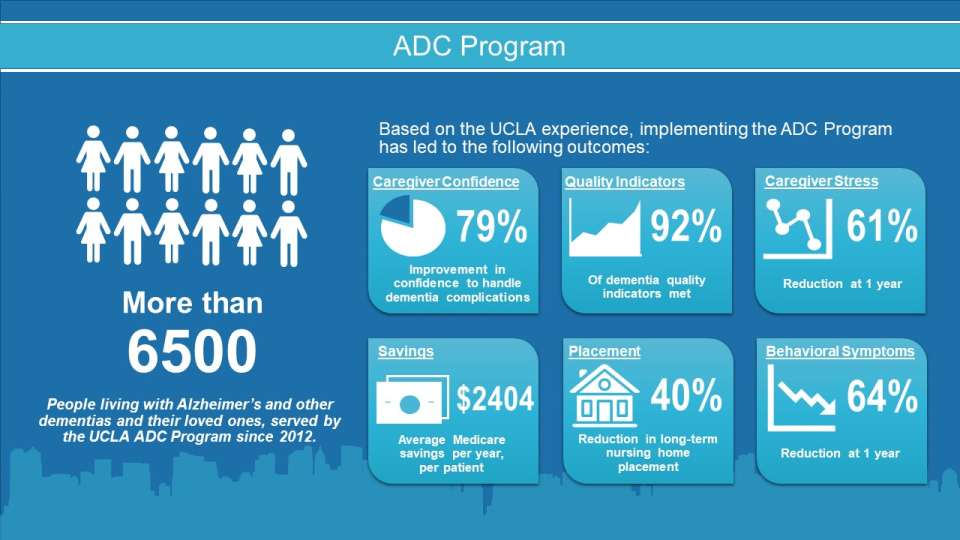 ADC Program

More than

6500

People living with Alzheimer's and other dementias and their loved ones, served by the UCLA ADC Program since 2012.

Based on the UCLA experience, implementing the ADC Program has led to the following outcomes:

Caregiver Confidence
79%
Improvement in confidence to handle dementia complications

Quality Indicators
92%
Of dementia quality indicators met

Caregiver Stress
61%
Reduction at 1 year

Savings
$2404
Average Medicare savings per year, per patient

Placement
40%
Reduction in long-term nursing home placement

Behavioral Symptoms
64%
Reduction at 1 year